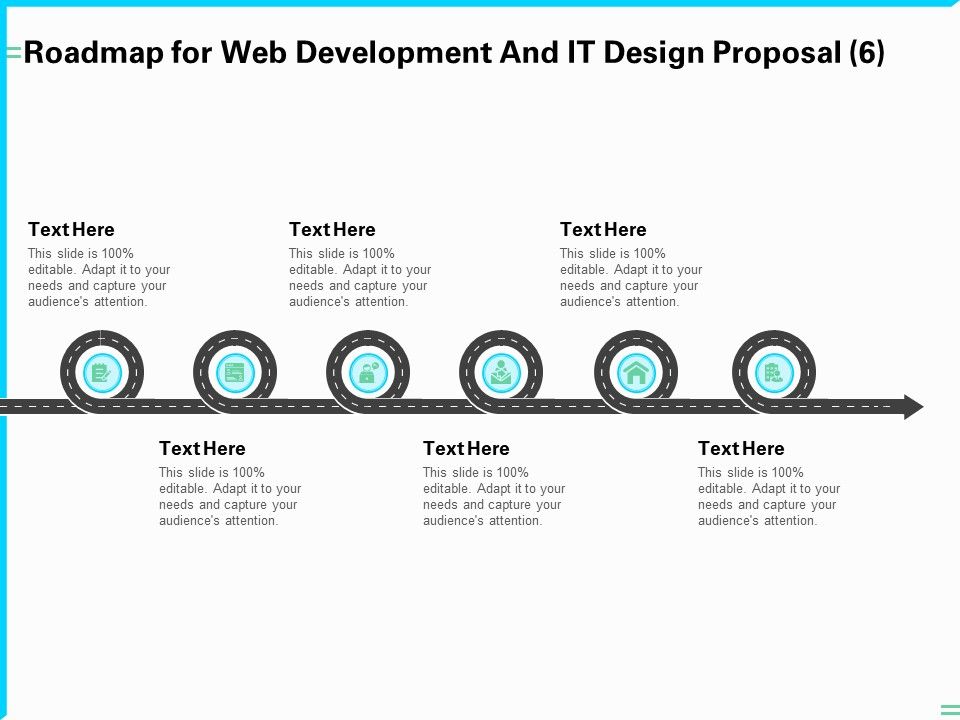 Roadmap for Web Development And IT Design Proposal (6)

Text Here
This slide is 100% editable. Adapt it to your needs and capture your audience's attention.

Text Here
This slide is 100% editable. Adapt it to your needs and capture your audience's attention.

Text Here
This slide is 100% editable. Adapt it to your needs and capture your audience's attention.

Text Here
This slide is 100% editable. Adapt it to your needs and capture your audience's attention.

Text Here
This slide is 100% editable. Adapt it to your needs and capture your audience's attention.

Text Here
This slide is 100% editable. Adapt it to your needs and capture your audience's attention.